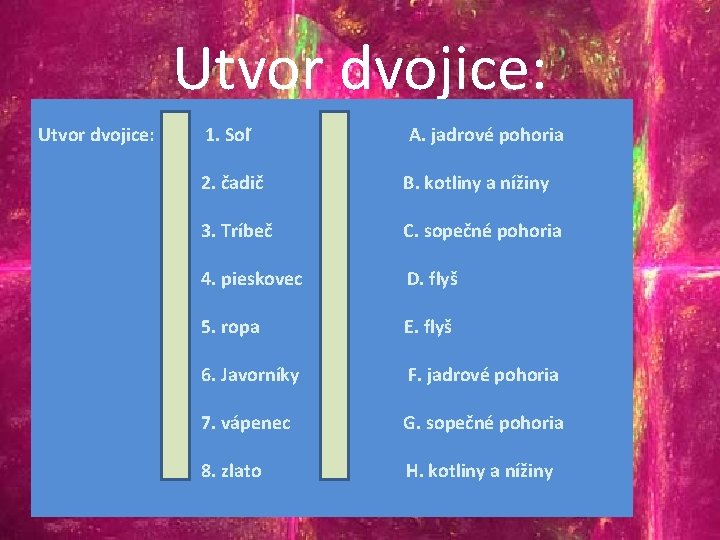 Utvor dvojice:

Utvor dvojice:

1. Soľ
2. čadič
3. Tríbeč
4. pieskovec
5. ropa
6. Javorníky
7. vápenec
8. zlato

A. jadrové pohoria
B. kotliny a nížiny
C. sopečné pohoria
D. flyš
E. flyš
F. jadrové pohoria
G. sopečné pohoria
H. kotliny a nížiny